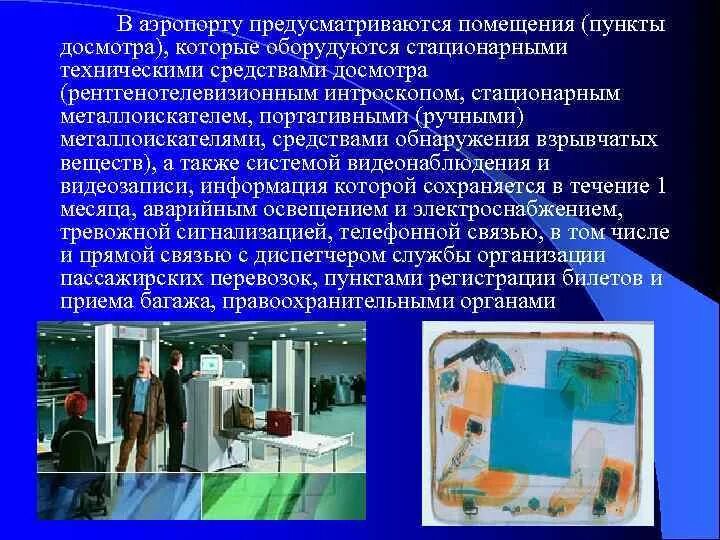 В аэропорту предусматриваются помещения (пункты досмотра), которые оборудуются стационарными техническими средствами досмотра (рентгенотелевизионным интроскопом, стационарным металлоискателем, портативными (ручными) металлоискателями, средствами обнаружения взрывчатых веществ), а также системой видеонаблюдения и видеозаписи, информация которой сохраняется в течение 1 месяца, аварийным освещением и электроснабжением, тревожной сигнализацией, телефонной связью, в том числе и прямой связью с диспетчером службы организации пассажирских перевозок, пунктами регистрации билетов и приема багажа, правоохранительными органами